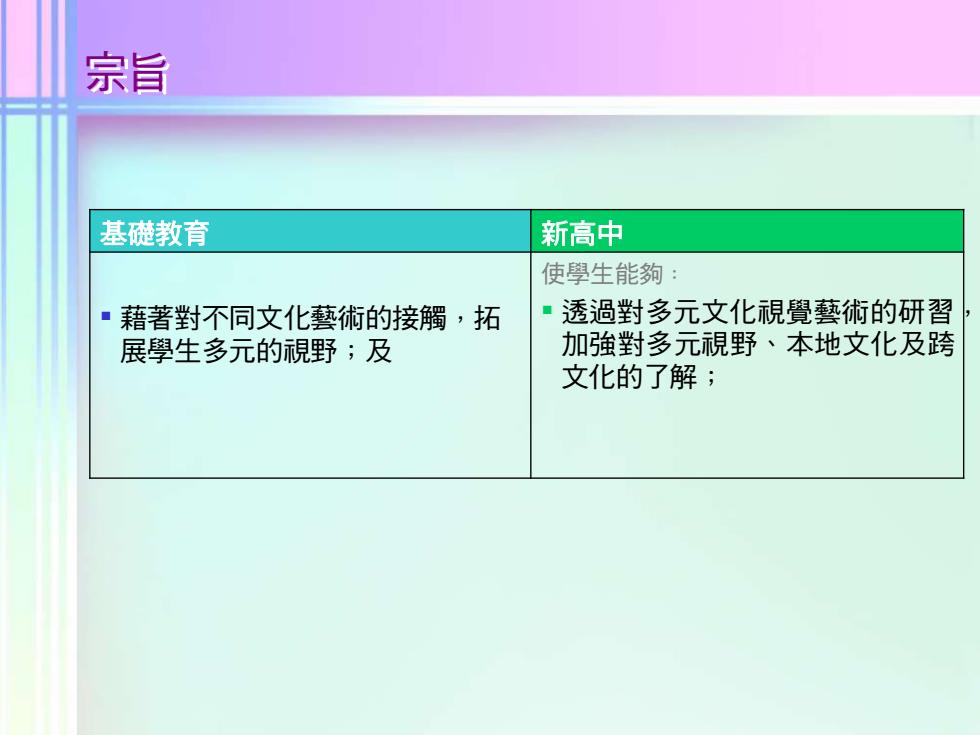 宗旨

| 基礎教育 | 新高中 |
|---|---|
| ▪ 藉著對不同文化藝術的接觸，拓展學生多元的視野；及 | 使學生能夠：<br>▪ 透過對多元文化視覺藝術的研習，加強對多元視野、本地文化及跨文化的了解； |